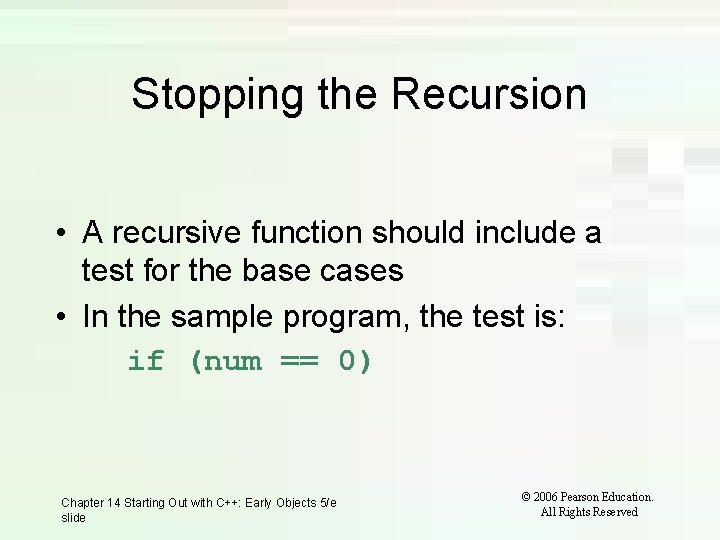 Stopping the Recursion

• A recursive function should include a test for the base cases

• In the sample program, the test is:

if (num == 0)

Chapter 14 Starting Out with C++: Early Objects 5/e slide

© 2006 Pearson Education. All Rights Reserved